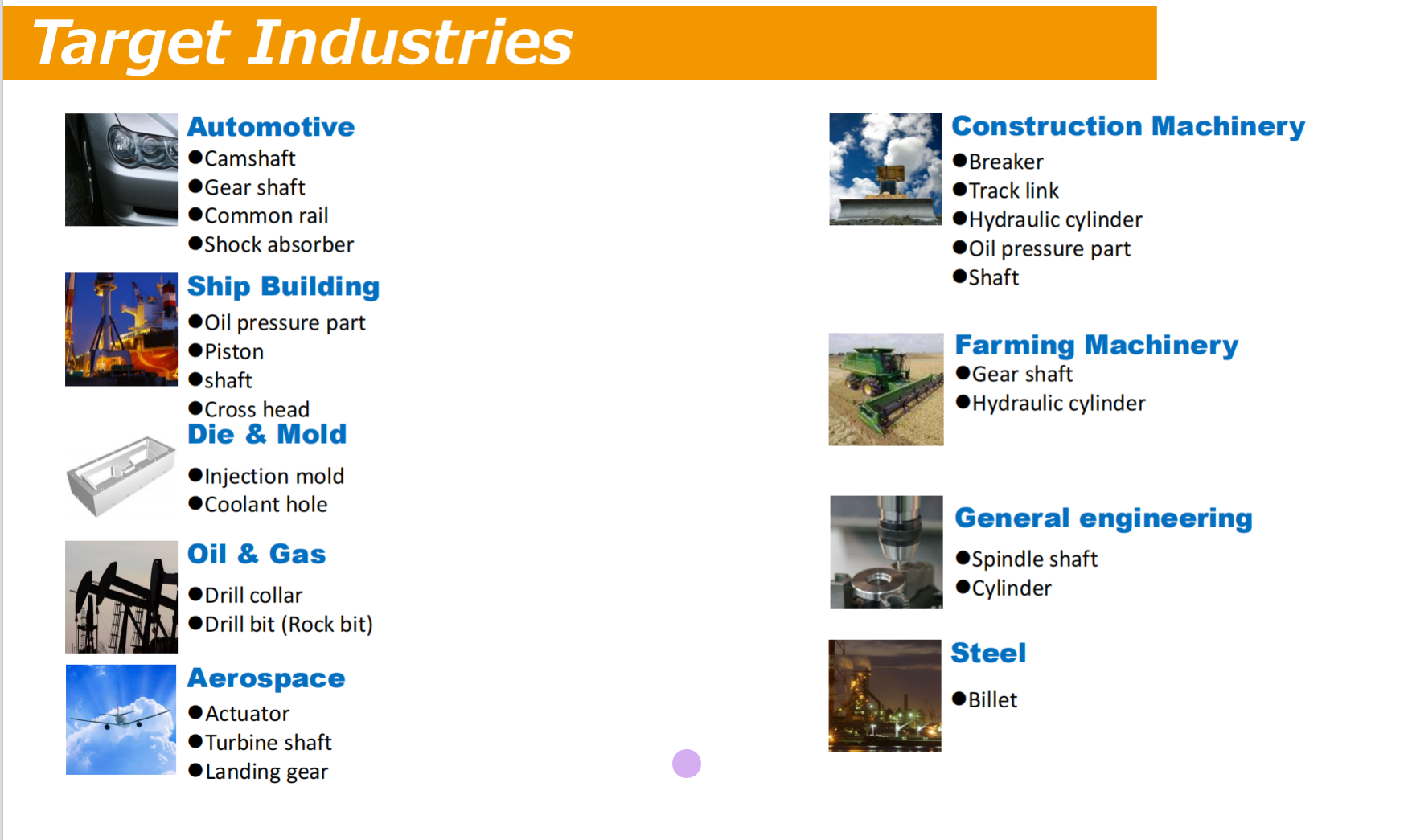 Target Industries

Automotive
●Camshaft
●Gear shaft
●Common rail
●Shock absorber

Ship Building
●Oil pressure part
●Piston
●shaft
●Cross head

Die & Mold
●Injection mold
●Coolant hole

Oil & Gas
●Drill collar
●Drill bit (Rock bit)

Aerospace
●Actuator
●Turbine shaft
●Landing gear

Construction Machinery
●Breaker
●Track link
●Hydraulic cylinder
●Oil pressure part
●Shaft

Farming Machinery
●Gear shaft
●Hydraulic cylinder

General engineering
●Spindle shaft
●Cylinder

Steel
●Billet